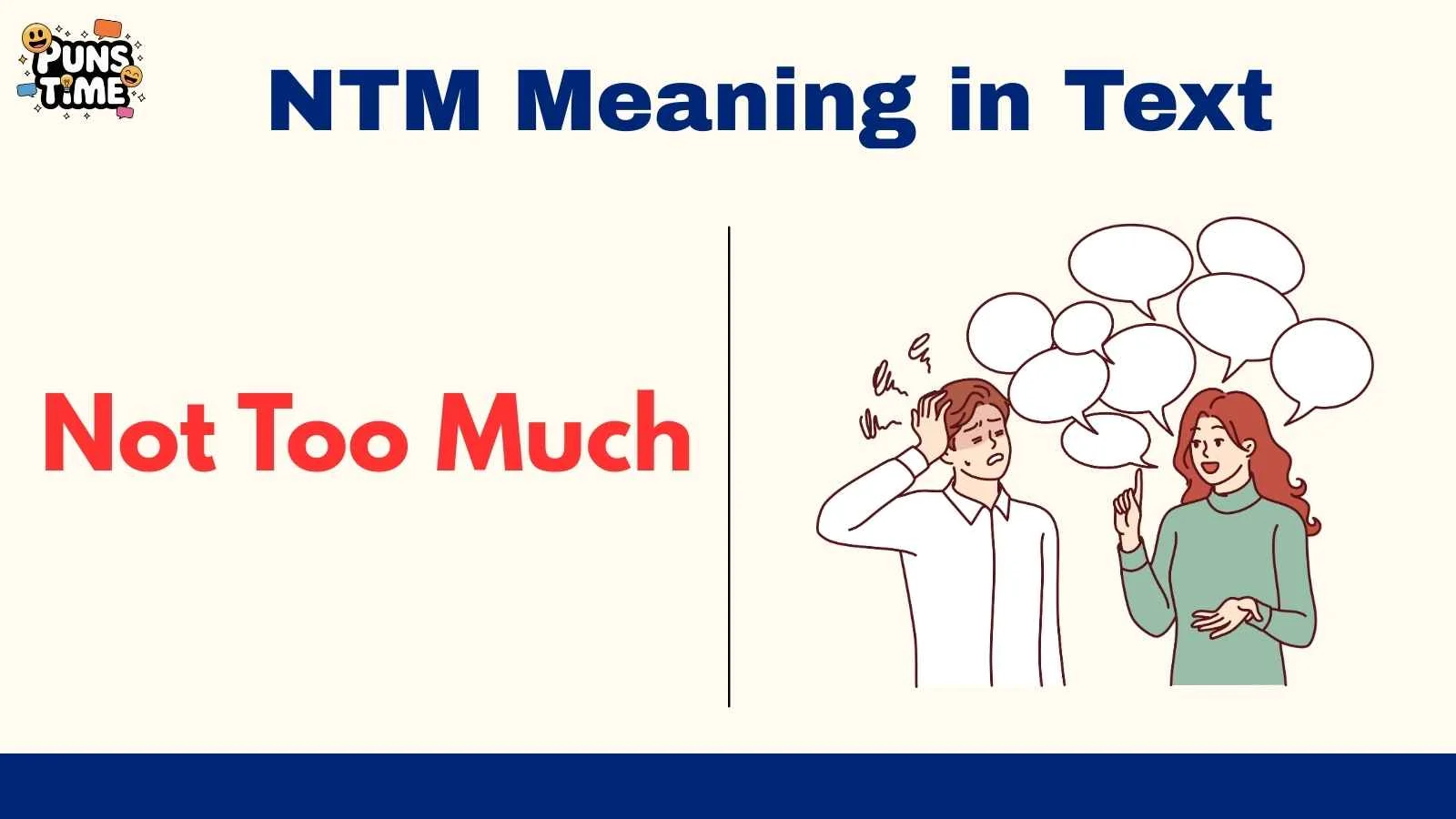 PUNS TIME

NTM Meaning in Text

Not Too Much